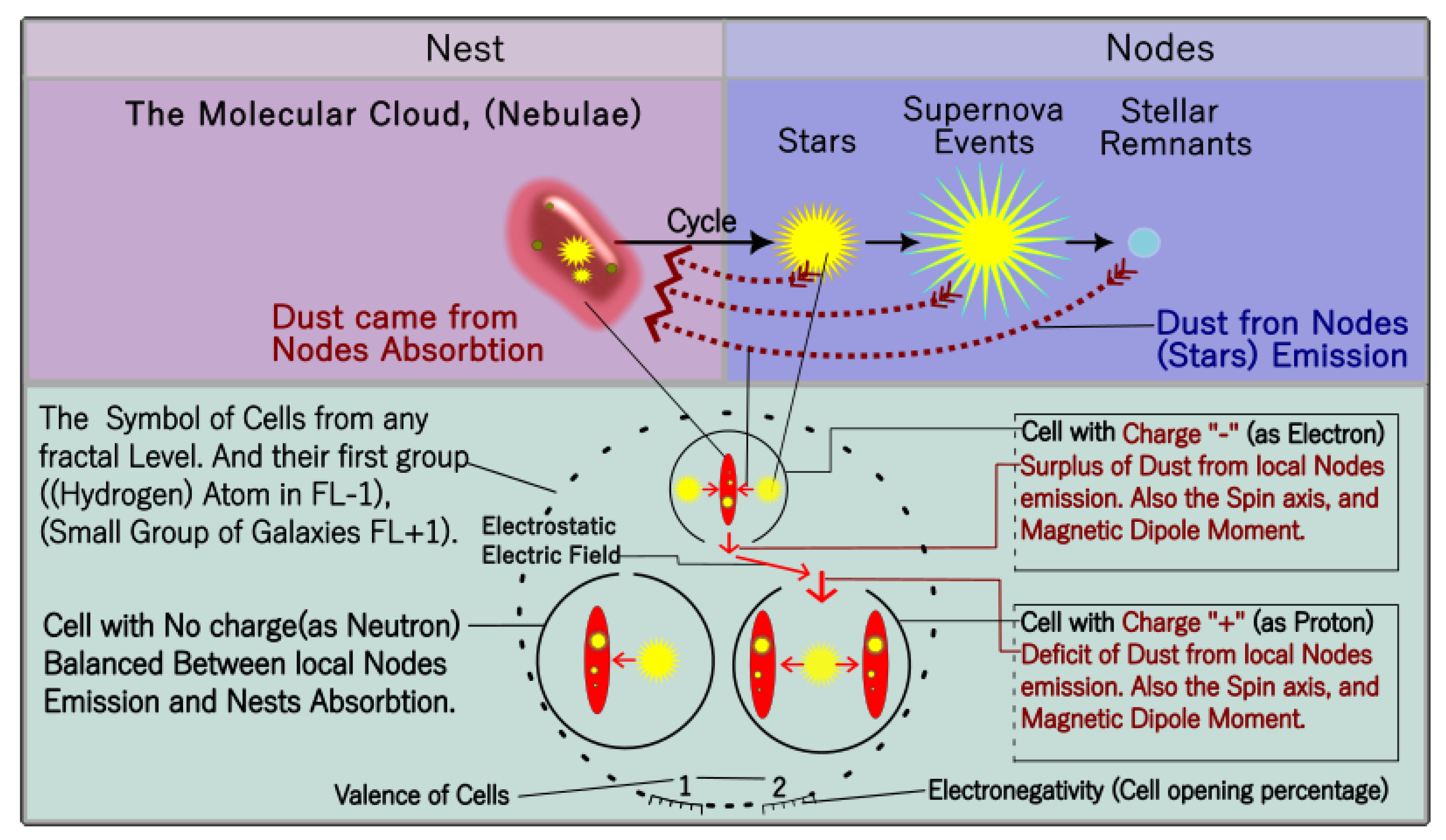 Nest

Nodes

The Molecular Cloud, (Nebulae)

Stars

Supernova Events

Stellar Remnants

Cycle

Dust came from Nodes Absorbtion

Dust fron Nodes (Stars) Emission

The Symbol of Cells from any fractal Level. And their first group ((Hydrogen) Atom in FL-1), (Small Group of Galaxies FL+1).

Electrostatic Electric Field

Cell with Charge "-" (as Electron) Surplus of Dust from local Nodes emission. Also the Spin axis, and Magnetic Dipole Moment.

Cell with No charge(as Neutron) Balanced Between local Nodes Emission and Nests Absorbtion.

Cell with Charge "+" (as Proton) Deficit of Dust from local Nodes emission. Also the Spin axis, and Magnetic Dipole Moment.

Valence of Cells

1

2

Electronegativity (Cell opening percentage)